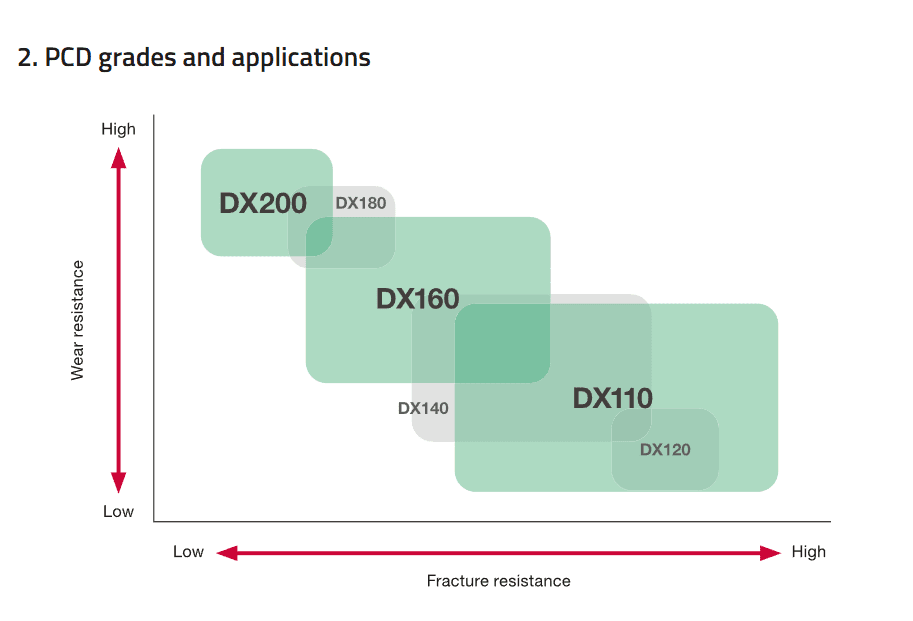 2. PCD grades and applications

High

Wear resistance

Low

DX200

DX180

DX160

DX140

DX110

DX120

Low

High

Fracture resistance